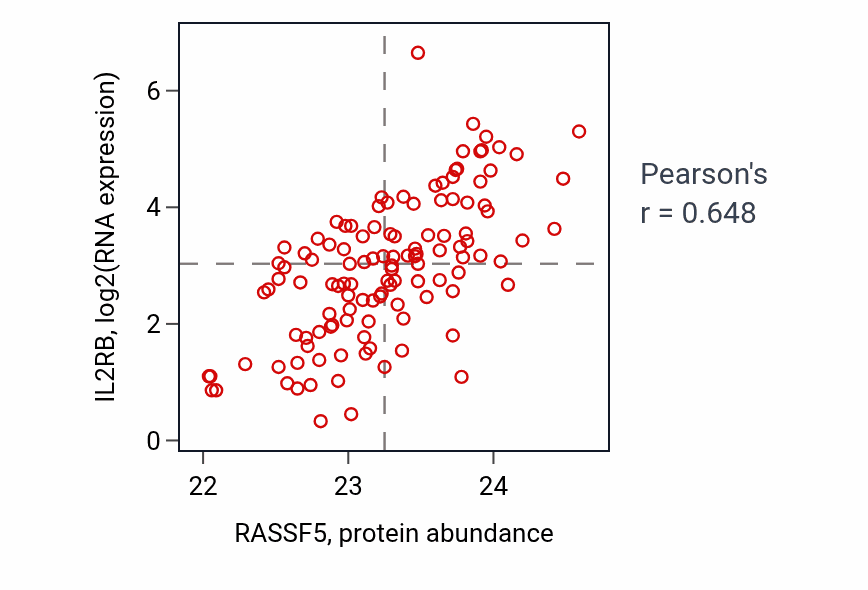 IL2RB, log2(RNA expression)

6
4
2
0

22
23
24

RASSF5, protein abundance

Pearson's
r = 0.648